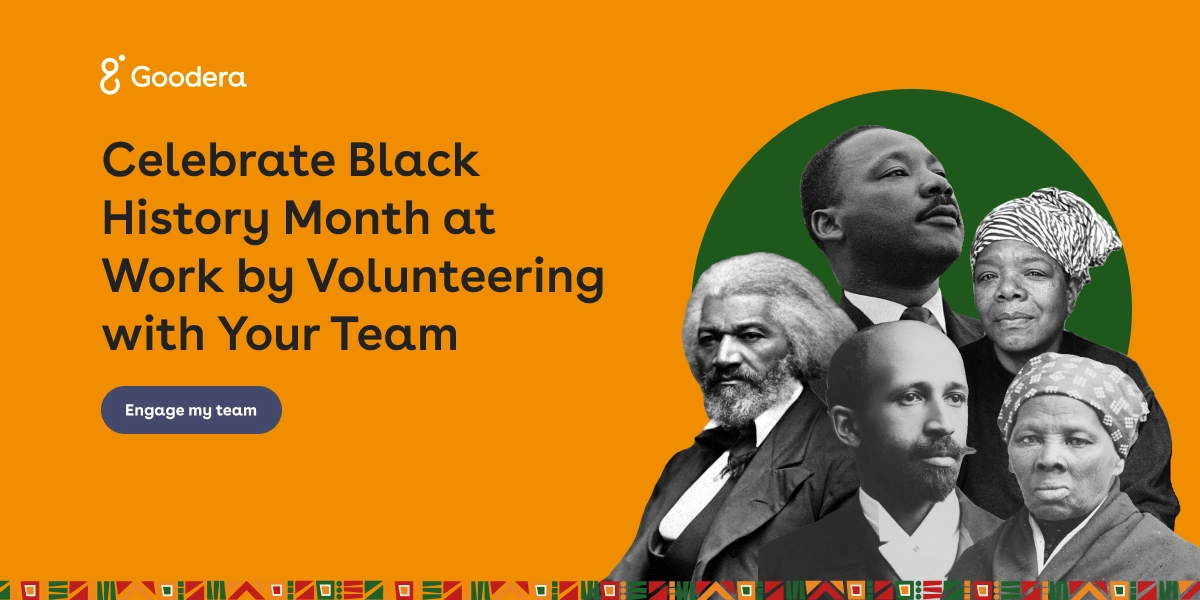 Goodera

Celebrate Black History Month at Work by Volunteering with Your Team

Engage my team